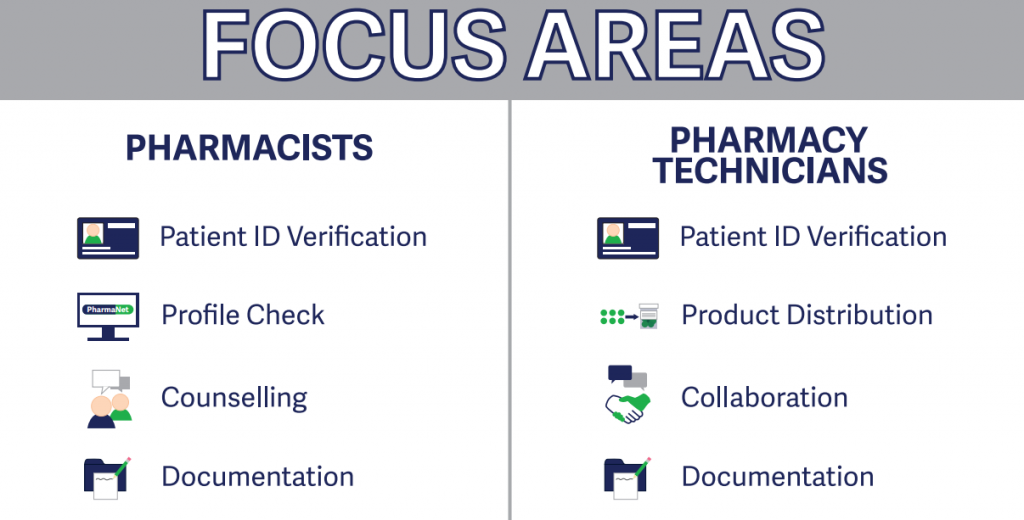 FOCUS AREAS

PHARMACISTS

Patient ID Verification

PharmaNet

Profile Check

Counselling

Documentation

PHARMACY TECHNICIANS

Patient ID Verification

Product Distribution

Collaboration

Documentation